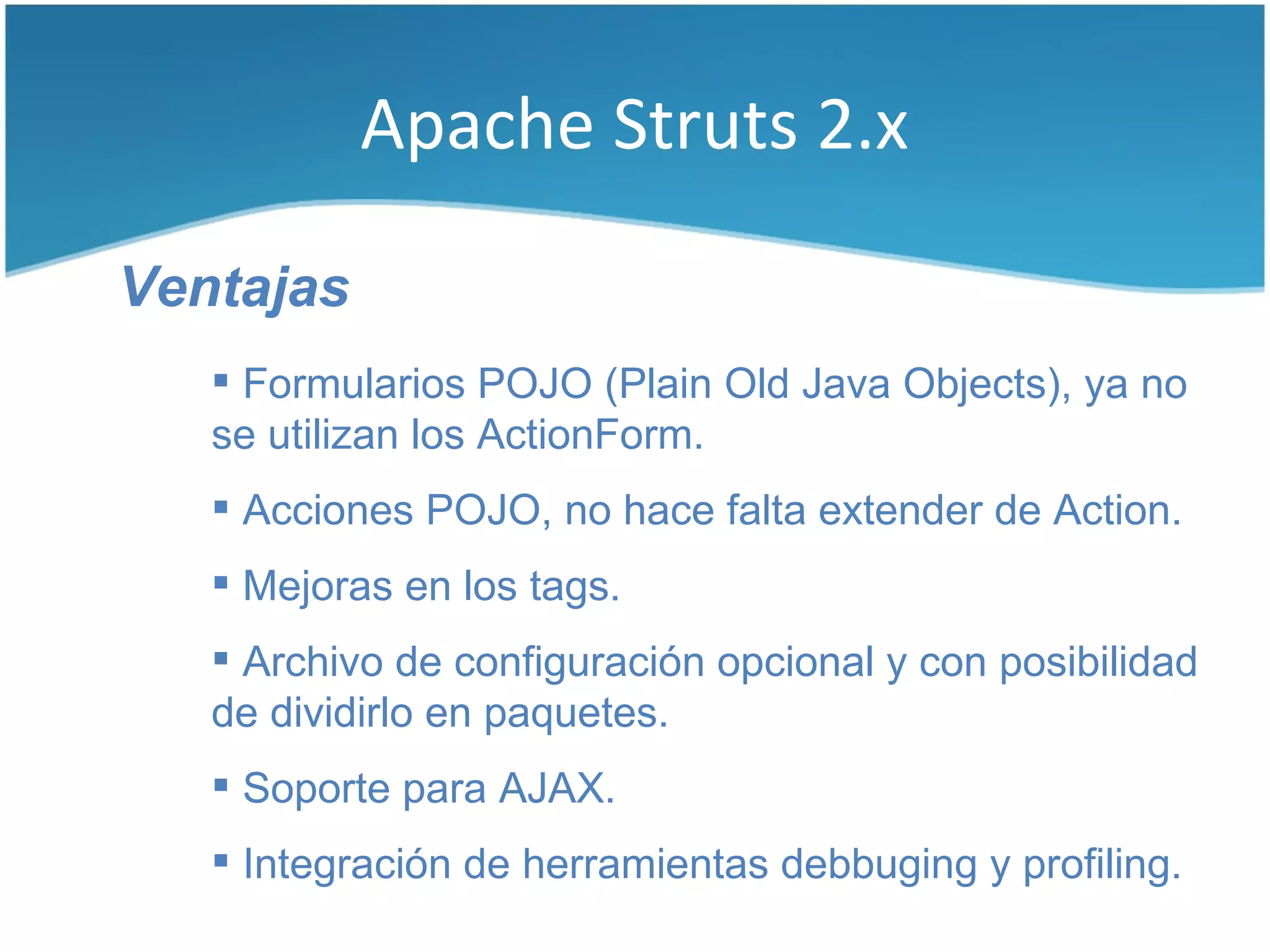 Apache Struts 2.x

Ventajas

▪ Formularios POJO (Plain Old Java Objects), ya no se utilizan los ActionForm.

▪ Acciones POJO, no hace falta extender de Action.

▪ Mejoras en los tags.

▪ Archivo de configuración opcional y con posibilidad de dividirlo en paquetes.

▪ Soporte para AJAX.

▪ Integración de herramientas debbuging y profiling.